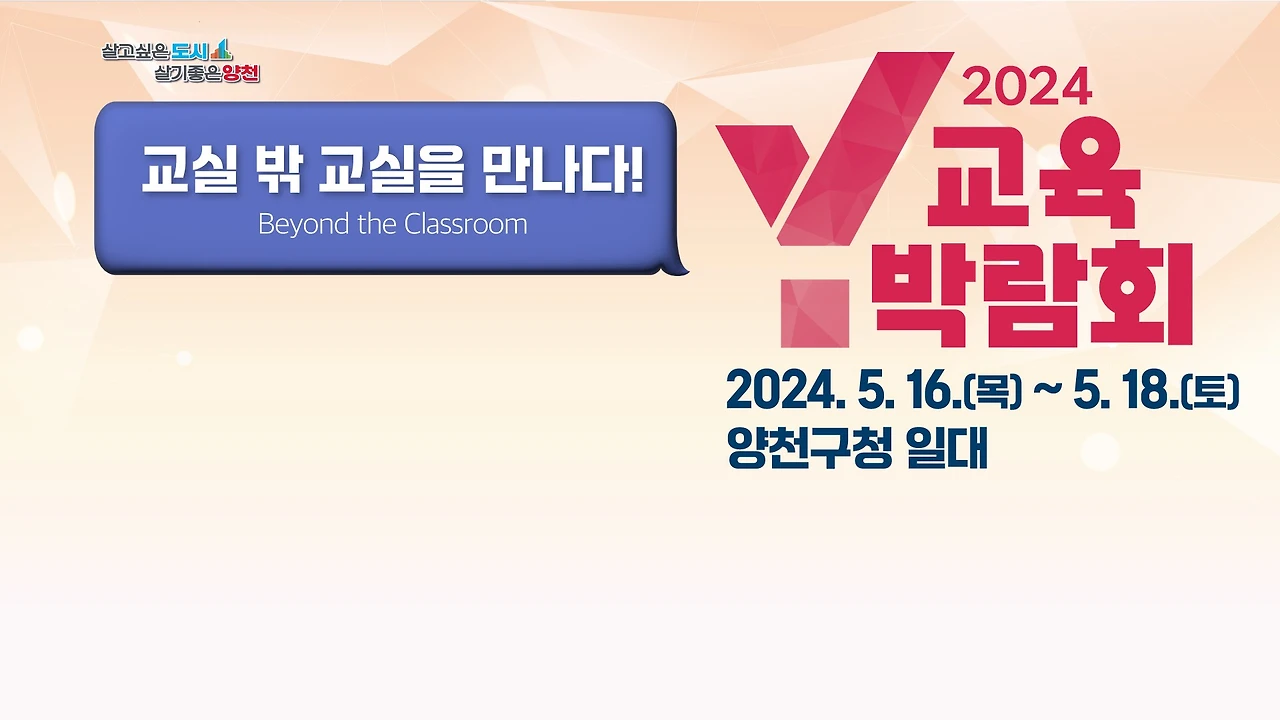 살고싶은 도시
살기좋은 양천

교실 밖 교실을 만나다!
Beyond the Classroom

2024
Y 교육 박람회

2024. 5. 16.(목) ~ 5. 18.(토)
양천구청 일대